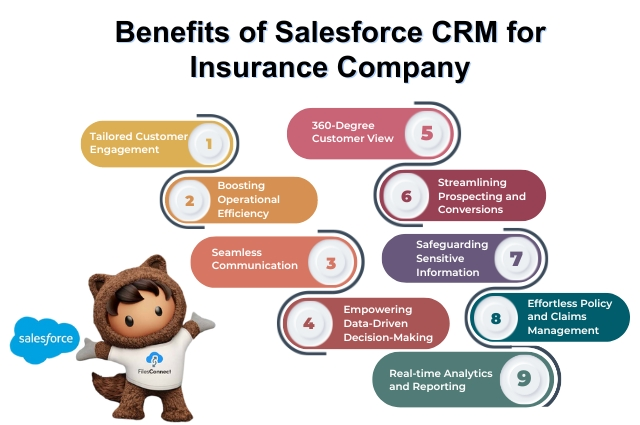 Benefits of Salesforce CRM for Insurance Company

Tailored Customer Engagement 1

2 Boosting Operational Efficiency

Seamless Communication 3

4 Empowering Data-Driven Decision-Making

360-Degree Customer View 5

6 Streamlining Prospecting and Conversions

Safeguarding Sensitive Information 7

8 Effortless Policy and Claims Management

Real-time Analytics and Reporting 9

salesforce

FilesConnect